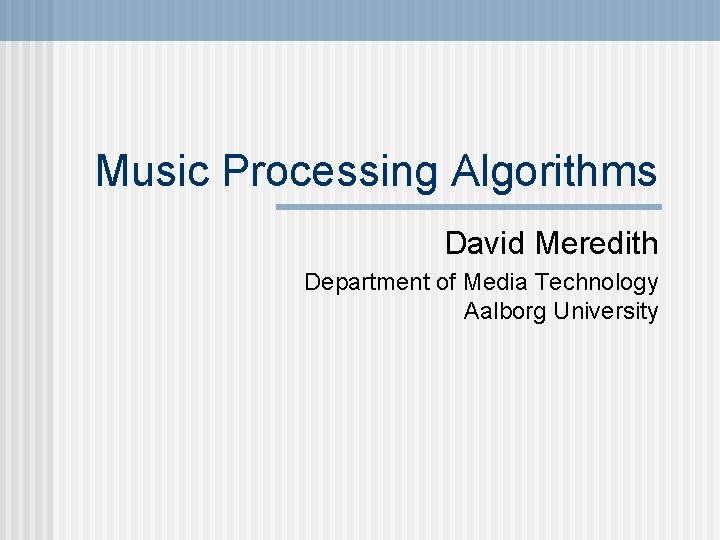 Music Processing Algorithms

David Meredith

Department of Media Technology
Aalborg University